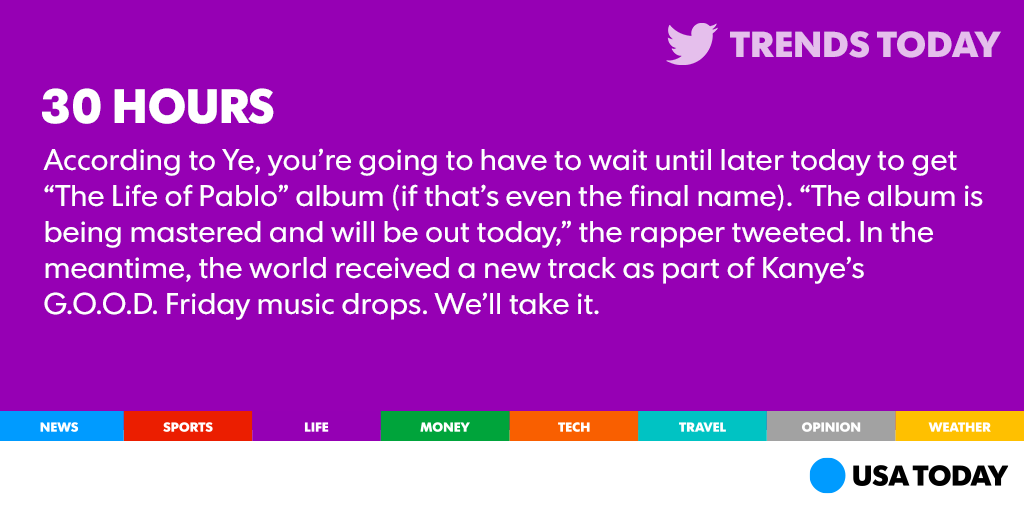 TRENDS TODAY

30 HOURS

According to Ye, you're going to have to wait until later today to get "The Life of Pablo" album (if that's even the final name). "The album is being mastered and will be out today," the rapper tweeted. In the meantime, the world received a new track as part of Kanye's G.O.O.D. Friday music drops. We'll take it.

NEWS SPORTS LIFE MONEY TECH TRAVEL OPINION WEATHER

USA TODAY